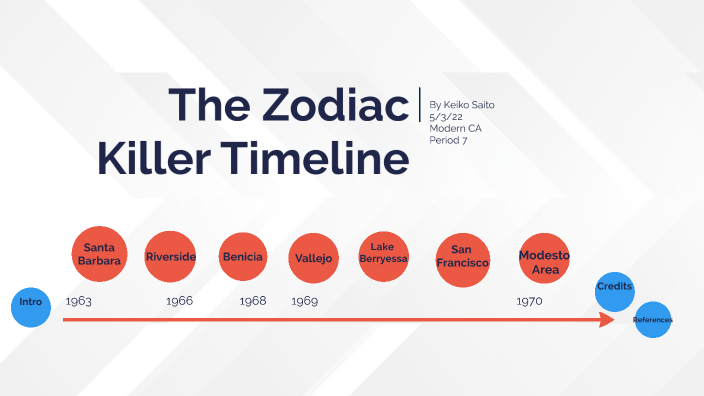 The Zodiac Killer Timeline

By Keiko Saito
5/3/22
Modern CA
Period 7

Santa Barbara

Riverside

Benicia

Vallejo

Lake Berryessa

San Francisco

Modesto Area

Intro

1963

1966

1968

1969

1970

Credits

References